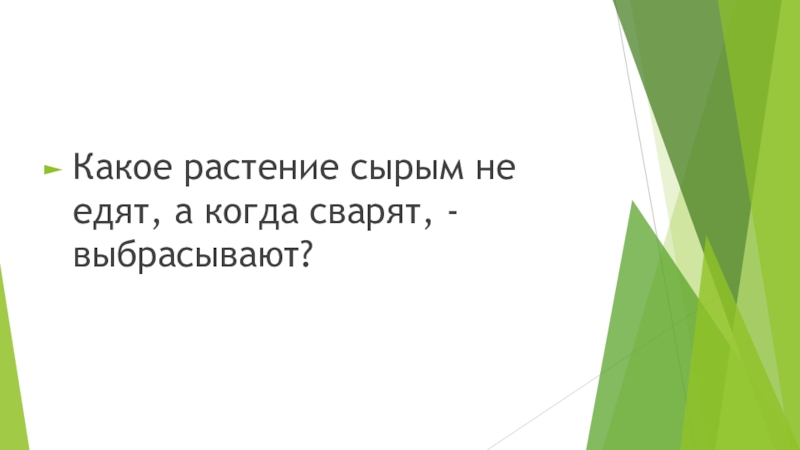 Какое растение сырым не едят, а когда сварят, - выбрасывают?